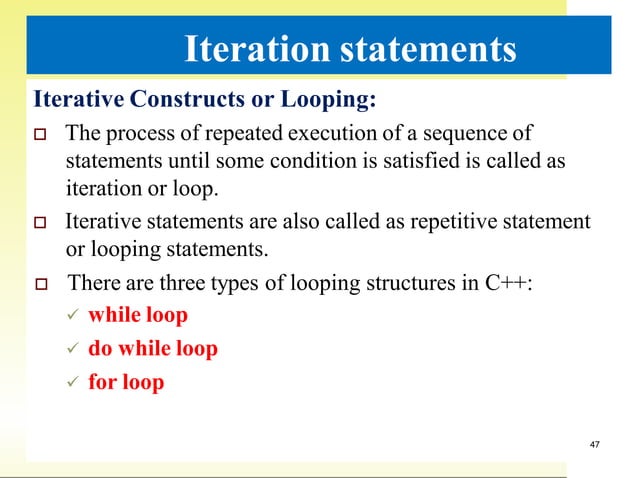 Iteration statements

Iterative Constructs or Looping:

□ The process of repeated execution of a sequence of statements until some condition is satisfied is called as iteration or loop.

□ Iterative statements are also called as repetitive statement or looping statements.

□ There are three types of looping structures in C++:

✓ while loop

✓ do while loop

✓ for loop

47